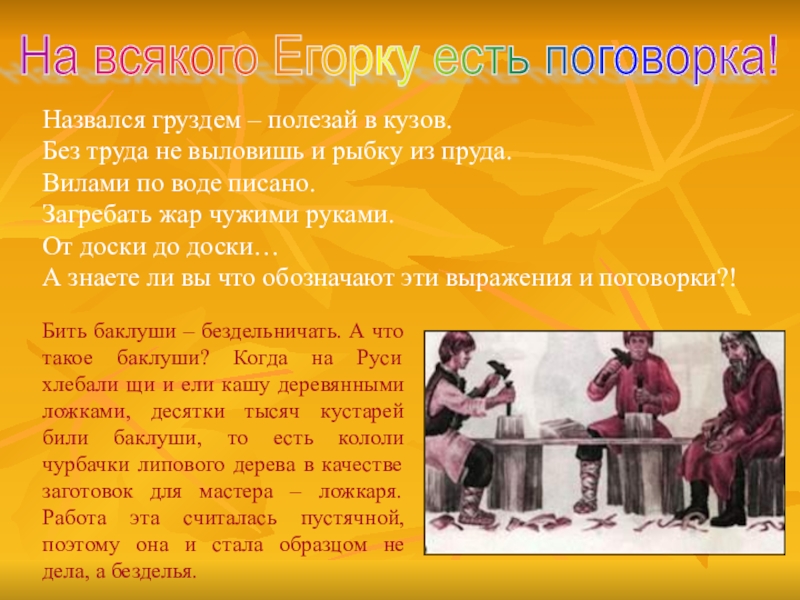 На всякого Егорку есть поговорка!

Назвался груздем – полезай в кузов.
Без труда не выловишь и рыбку из пруда.
Вилами по воде писано.
Загребать жар чужими руками.
От доски до доски…
А знаете ли вы что обозначают эти выражения и поговорки?!

Бить баклуши – бездельничать. А что такое баклуши? Когда на Руси хлебали щи и ели кашу деревянными ложками, десятки тысяч кустарей били баклуши, то есть кололи чурбачки липового дерева в качестве заготовок для мастера – ложкаря. Работа эта считалась пустячной, поэтому она и стала образцом не дела, а безделья.